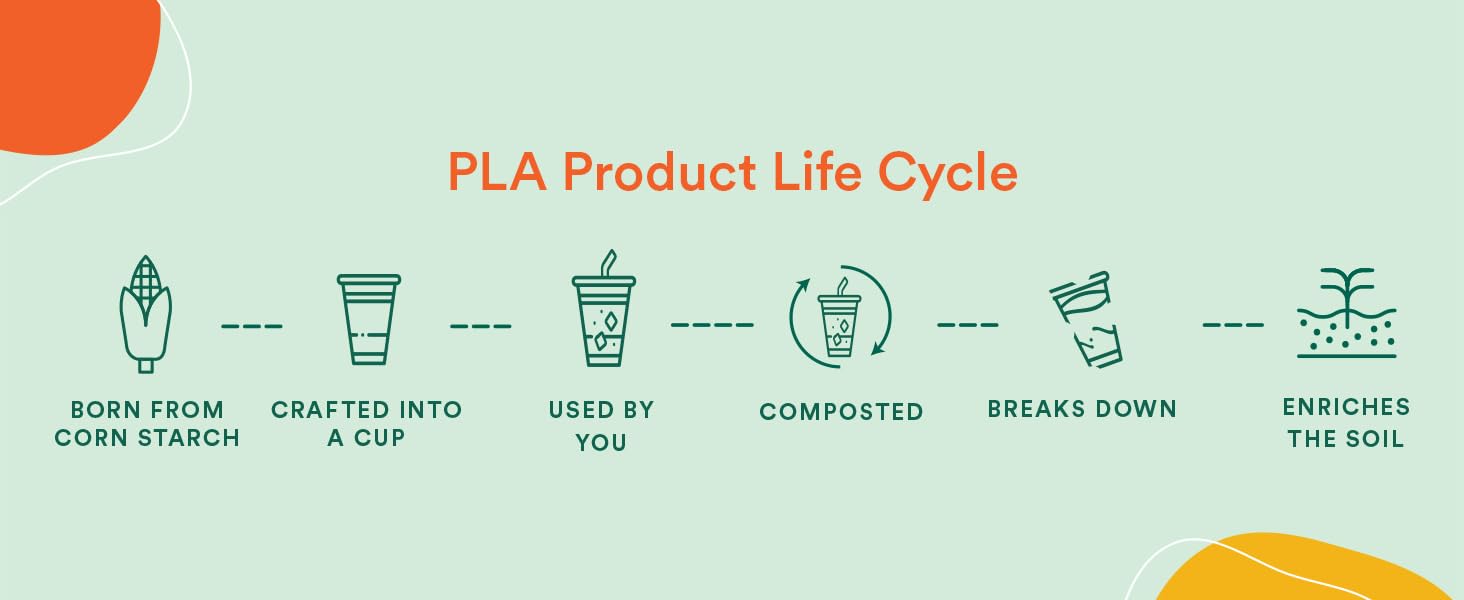 PLA Product Life Cycle

BORN FROM CORN STARCH

CRAFTED INTO A CUP

USED BY YOU

COMPOSTED

BREAKS DOWN

ENRICHES THE SOIL